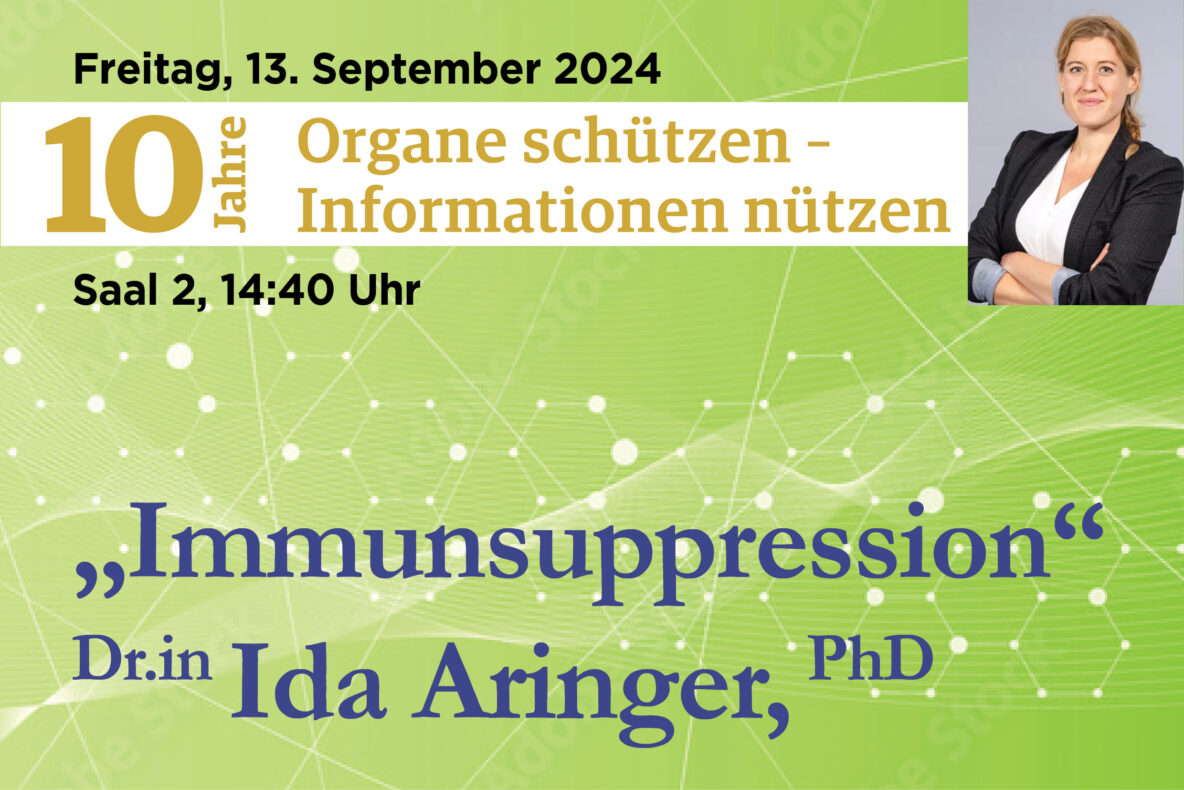 Freitag, 13. September 2024

10 Jahre

Organe schützen - Informationen nützen

Saal 2, 14:40 Uhr

„Immunsuppression“

Dr.in Ida Aringer, PhD